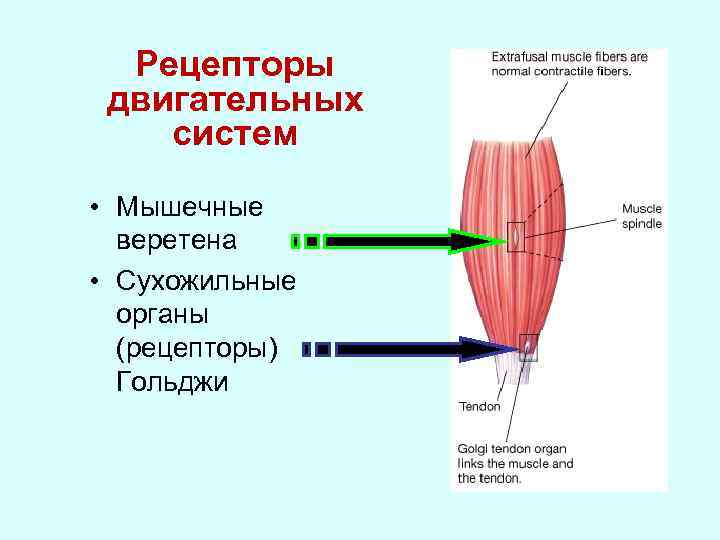 Рецепторы двигательных систем

• Мышечные веретена
• Сухожильные органы (рецепторы) Гольджи

Extrafusal muscle fibers are normal contractile fibers.

Muscle spindle

Tendon

Golgi tendon organ links the muscle and the tendon.